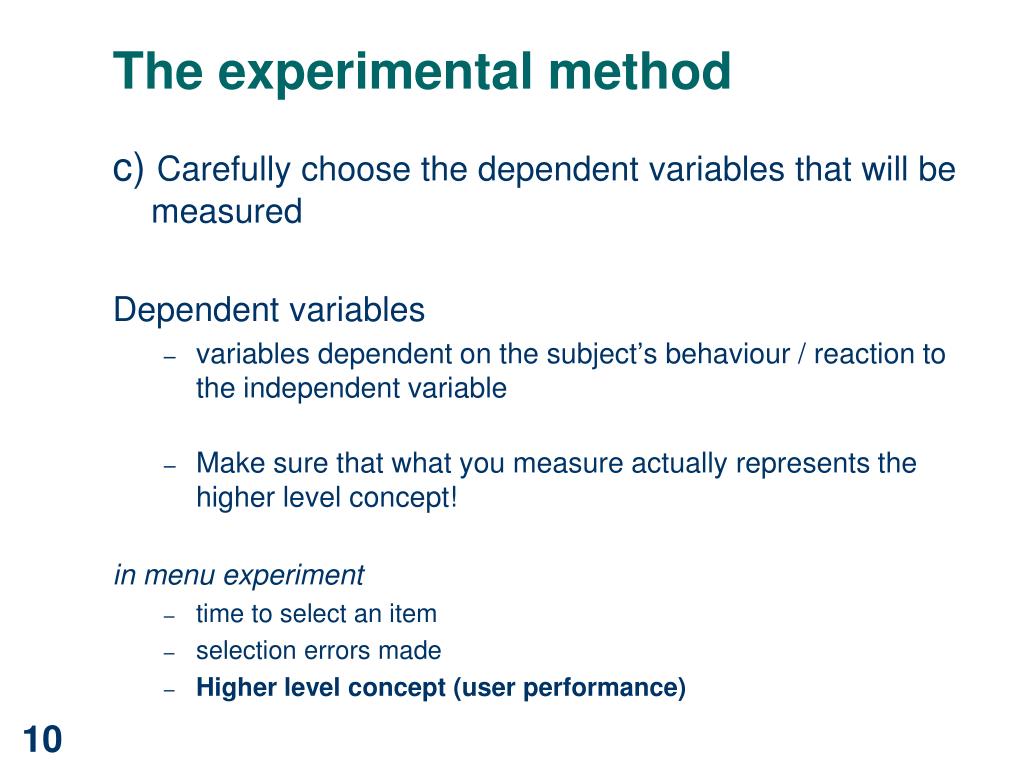 The experimental method

c) Carefully choose the dependent variables that will be measured

Dependent variables

– variables dependent on the subject’s behaviour / reaction to the independent variable

– Make sure that what you measure actually represents the higher level concept!

in menu experiment

– time to select an item
– selection errors made
– Higher level concept (user performance)

10